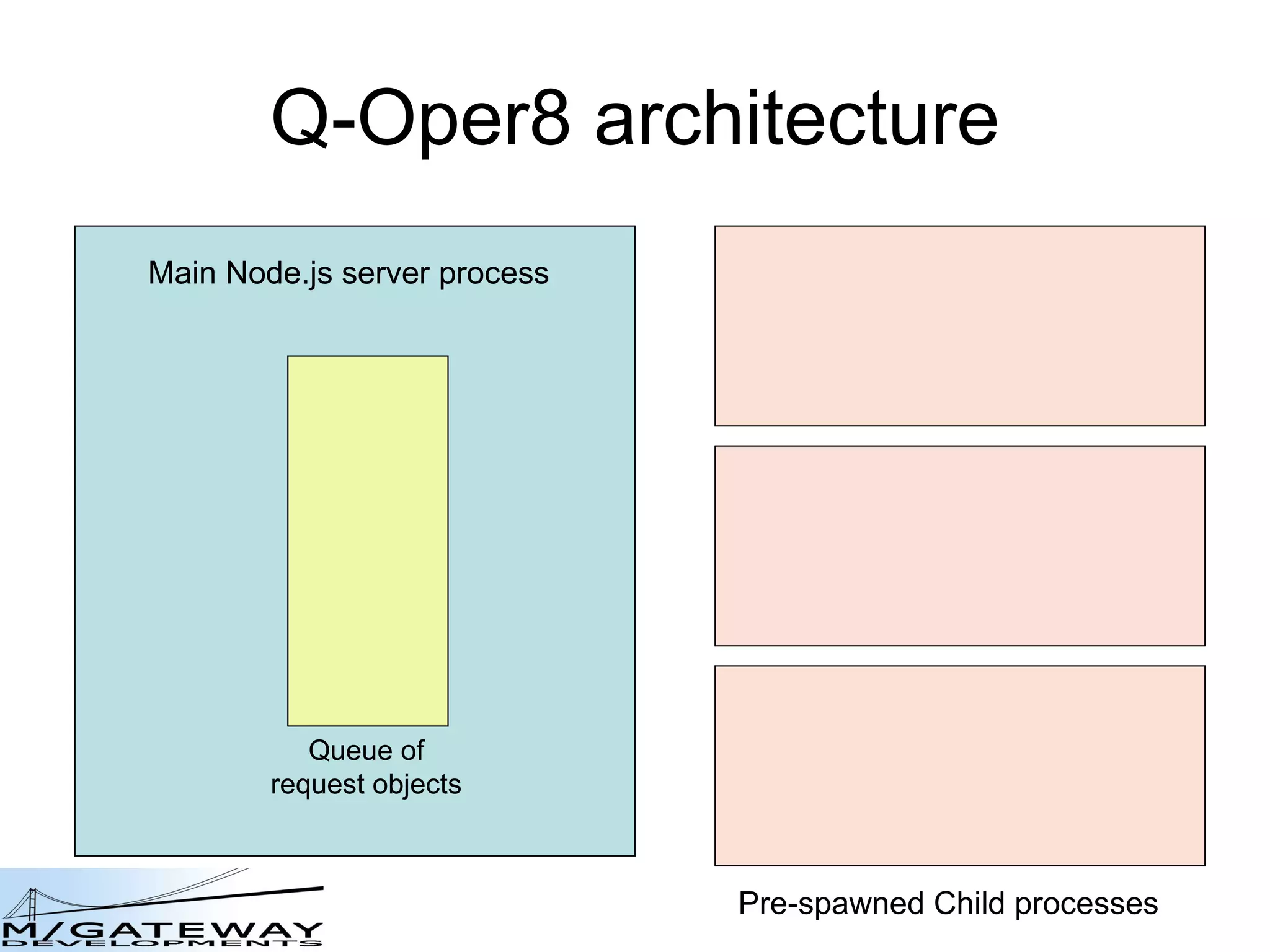 Q-Oper8 architecture

Main Node.js server process

Queue of request objects

Pre-spawned Child processes

M/GATEWAY
DEVELOPMENTS